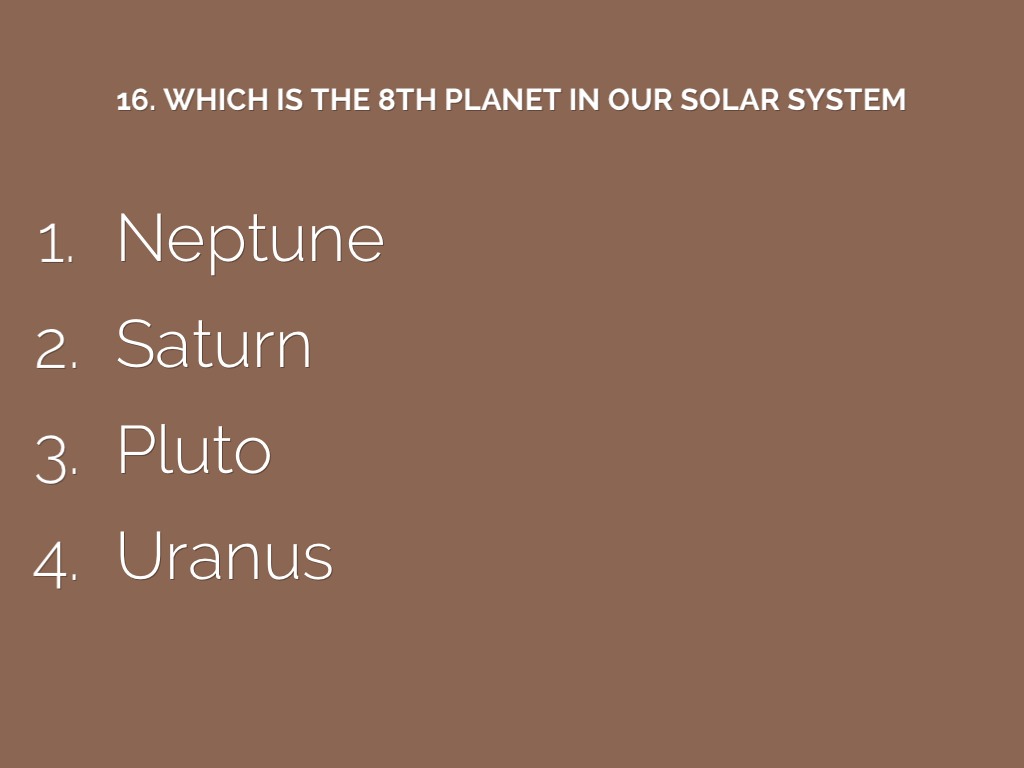 16. WHICH IS THE 8TH PLANET IN OUR SOLAR SYSTEM

1. Neptune
2. Saturn
3. Pluto
4. Uranus